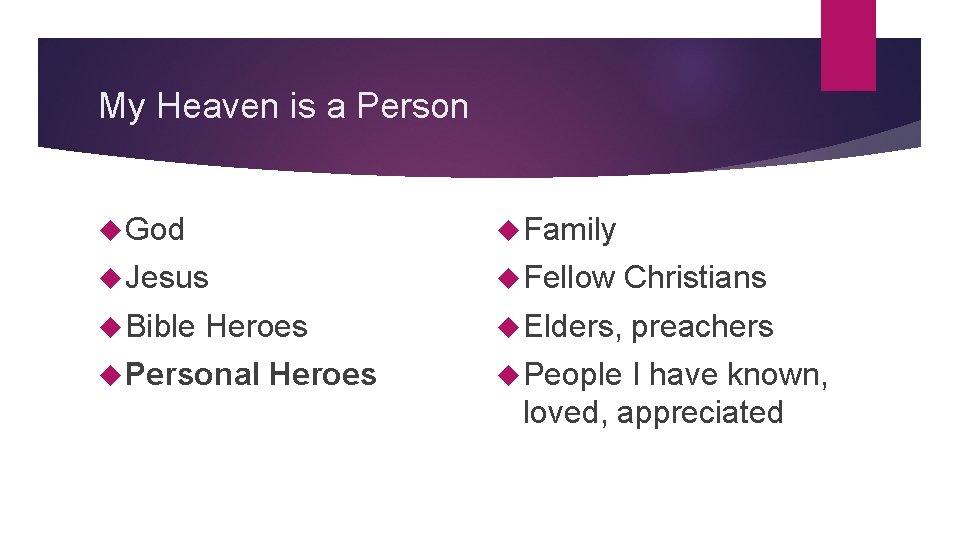 My Heaven is a Person

God
Jesus
Bible Heroes
Personal Heroes

Family
Fellow Christians
Elders, preachers
People I have known, loved, appreciated